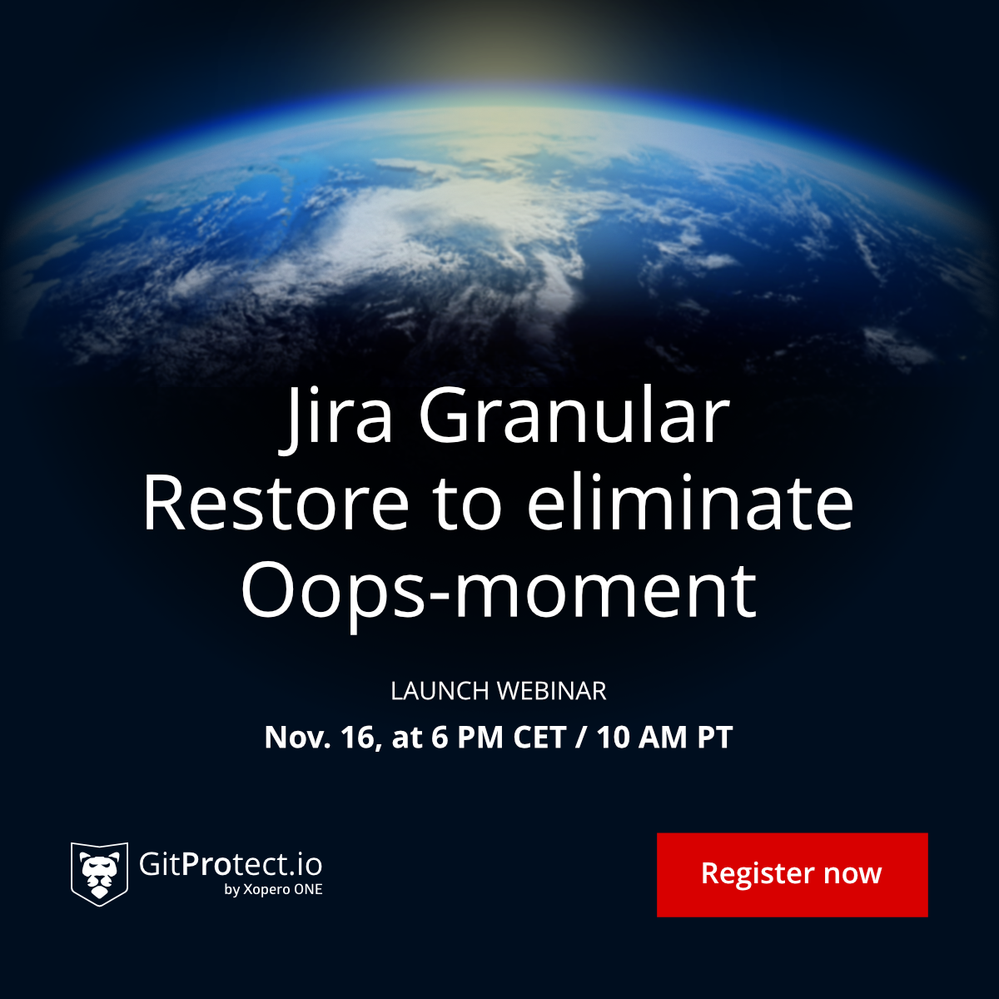 Jira Granular Restore to eliminate Oops-moment

LAUNCH WEBINAR

Nov. 16, at 6 PM CET / 10 AM PT

GitProtect.io
by Xopero ONE

Register now